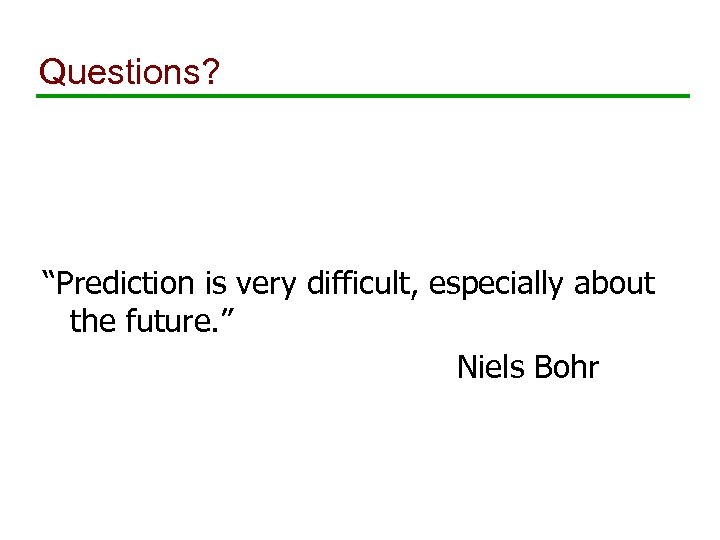 Questions?

“Prediction is very difficult, especially about the future.”

Niels Bohr